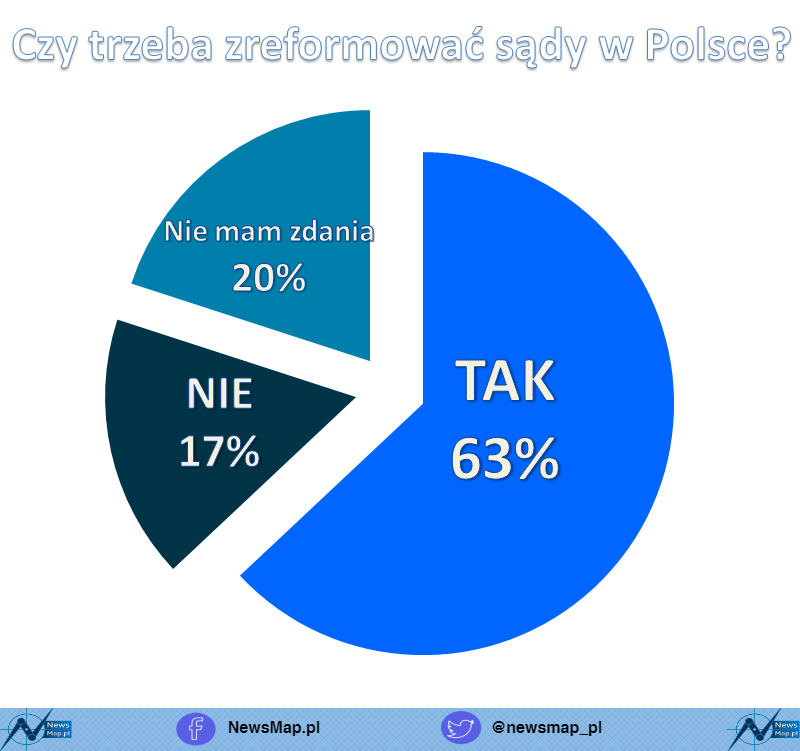 Czy trzeba zreformować sądy w Polsce?

Nie mam zdania
20%

NIE
17%

TAK
63%

News Map.pl

NewsMap.pl

@newsmap_pl

News Map.pl